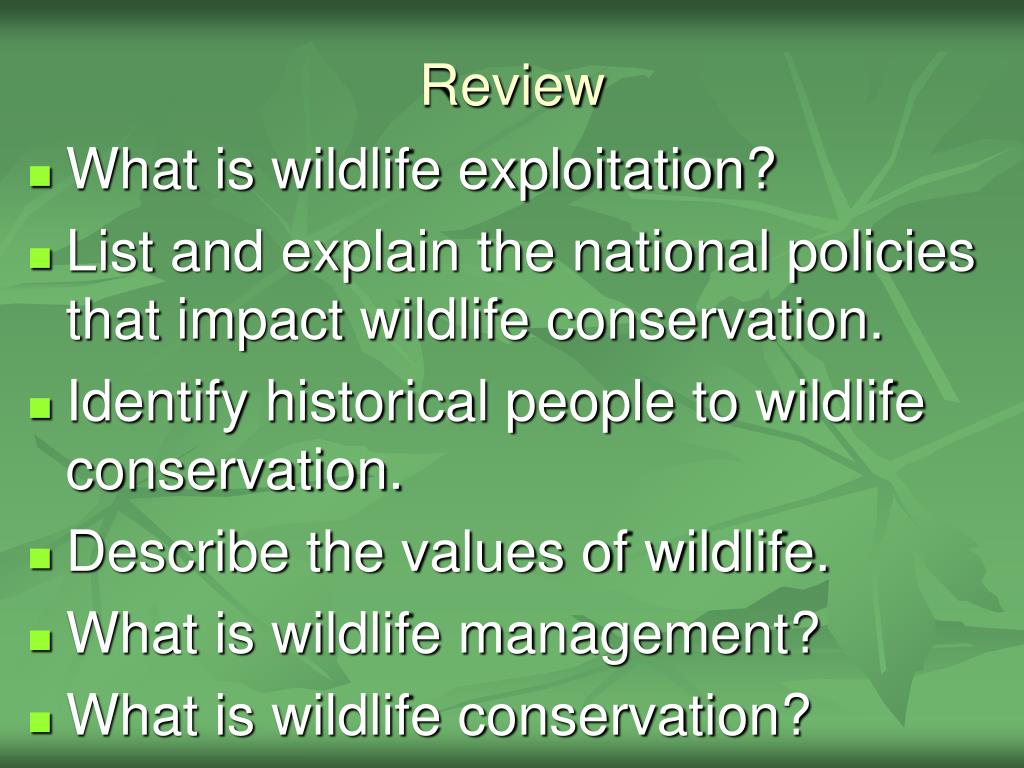 Review

- What is wildlife exploitation?
- List and explain the national policies that impact wildlife conservation.
- Identify historical people to wildlife conservation.
- Describe the values of wildlife.
- What is wildlife management?
- What is wildlife conservation?